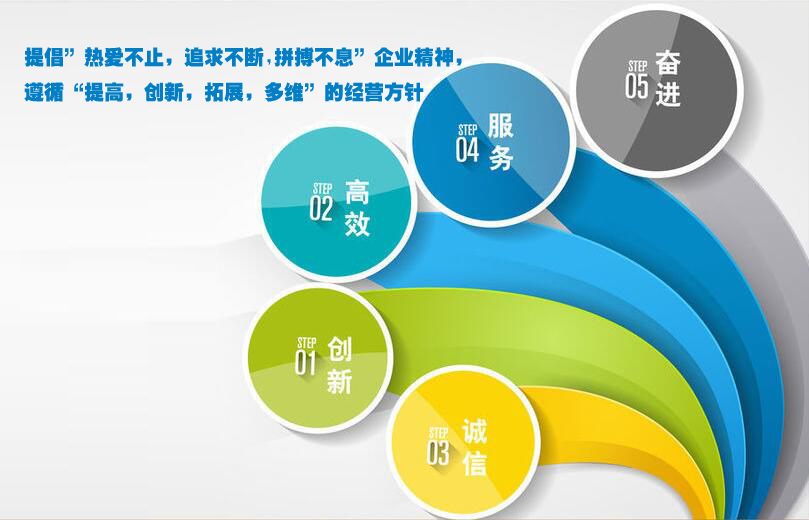 提倡”热爱不止，追求不断，拼搏不息”企业精神，
遵循“提高，创新，拓展，多维”的经营方针

STEP 05 奋进

STEP 04 服务

STEP 02 高效

STEP 01 创新

STEP 03 诚信